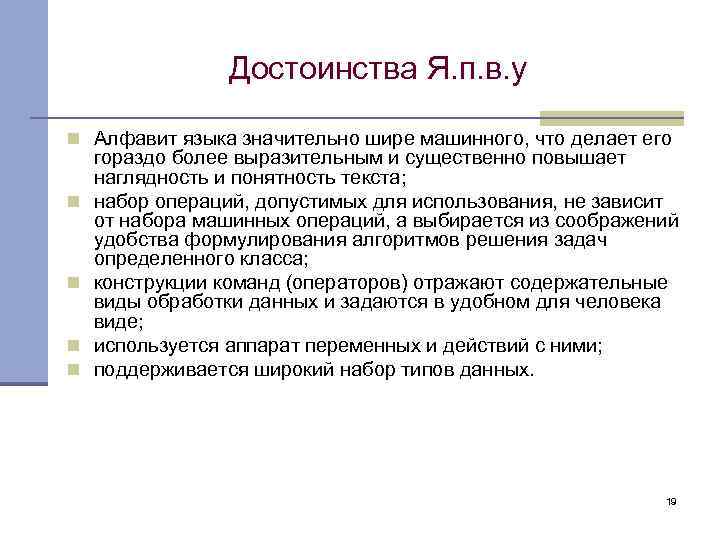 Достоинства Я.п.в.у

Алфавит языка значительно шире машинного, что делает его гораздо более выразительным и существенно повышает наглядность и понятность текста;

набор операций, допустимых для использования, не зависит от набора машинных операций, а выбирается из соображений удобства формулирования алгоритмов решения задач определенного класса;

конструкции команд (операторов) отражают содержательные виды обработки данных и задаются в удобном для человека виде;

используется аппарат переменных и действий с ними;

поддерживается широкий набор типов данных.

19